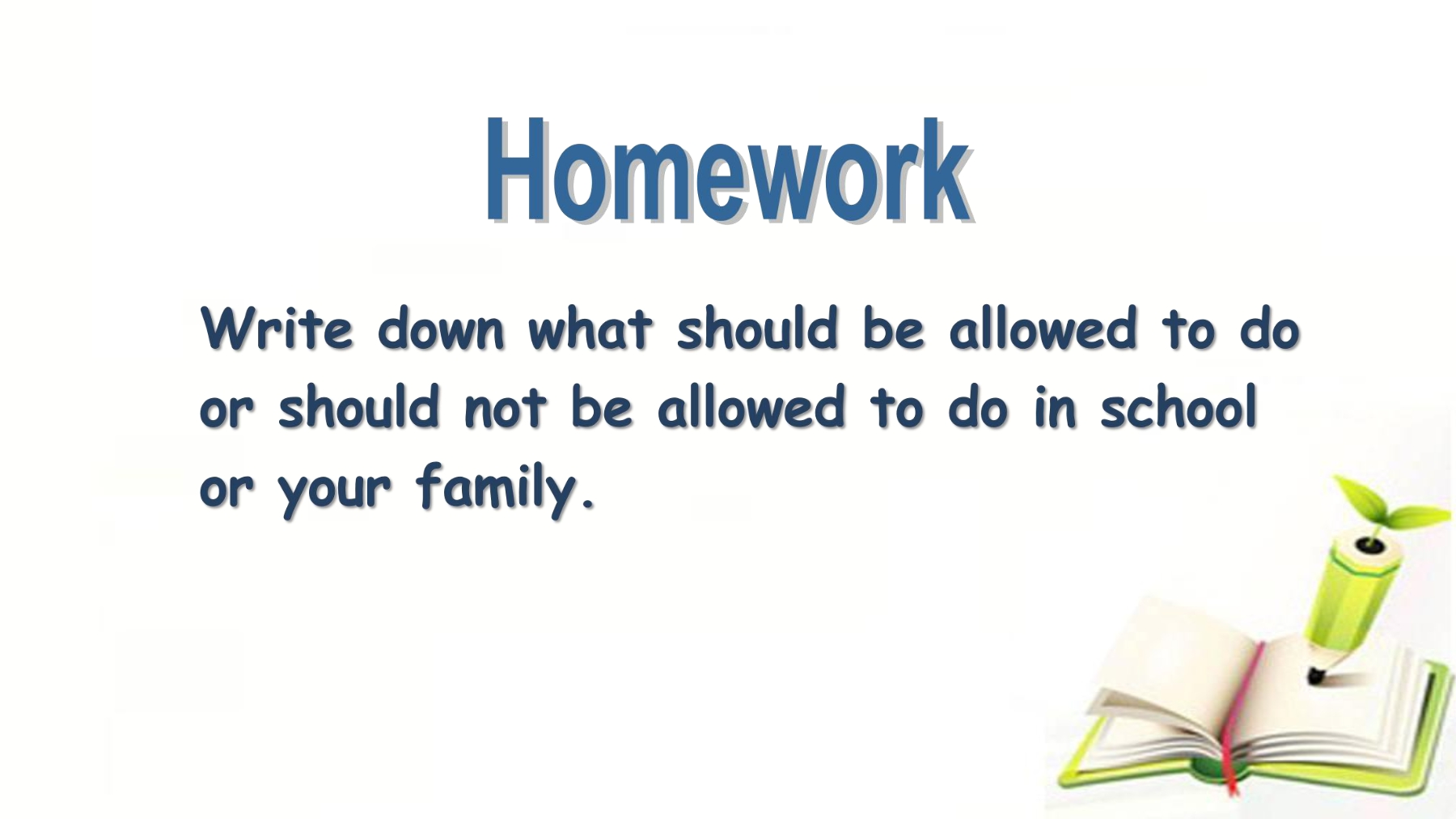 Homework

Write down what should be allowed to do or should not be allowed to do in school or your family.